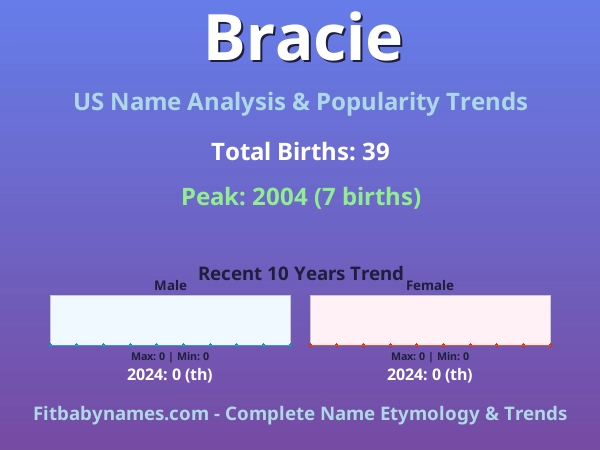 Bracie

US Name Analysis & Popularity Trends

Total Births: 39

Peak: 2004 (7 births)

Recent 10 Years Trend

Male

Max: 0 | Min: 0

2024: 0 (th)

Female

Max: 0 | Min: 0

2024: 0 (th)

Fitbabynames.com - Complete Name Etymology & Trends